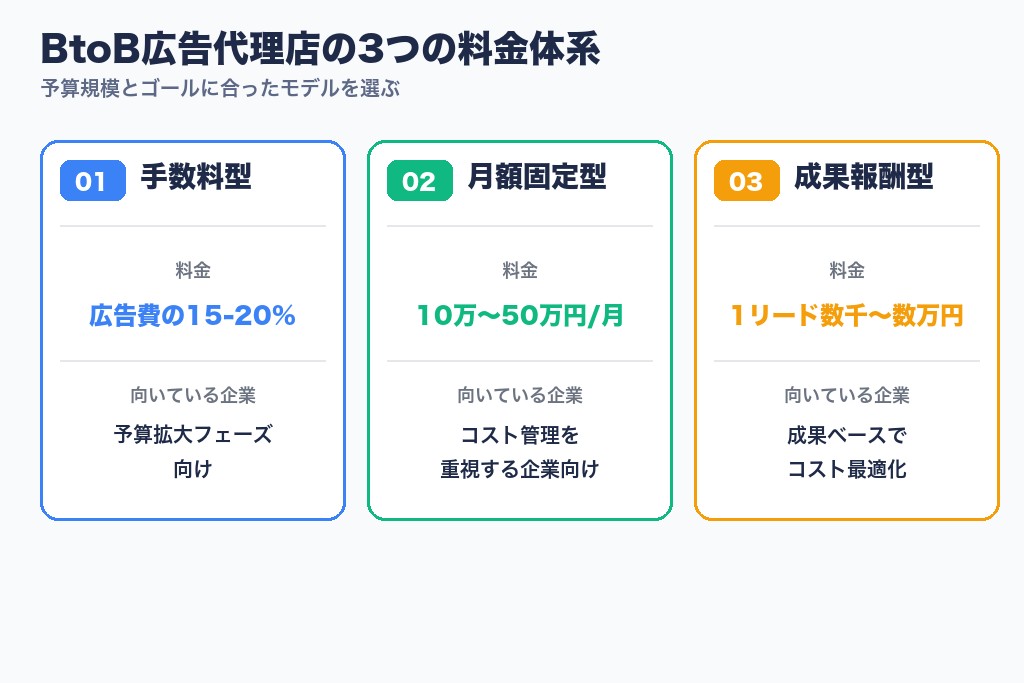 BtoB広告代理店の3つの料金体系

予算規模とゴールに合ったモデルを選ぶ

01 手数料型

料金

広告費の15-20%

向いている企業

予算拡大フェーズ向け

02 月額固定型

料金

10万〜50万円/月

向いている企業

コスト管理を重視する企業向け

03 成果報酬型

料金

1リード数千〜数万円

向いている企業

成果ベースでコスト最適化